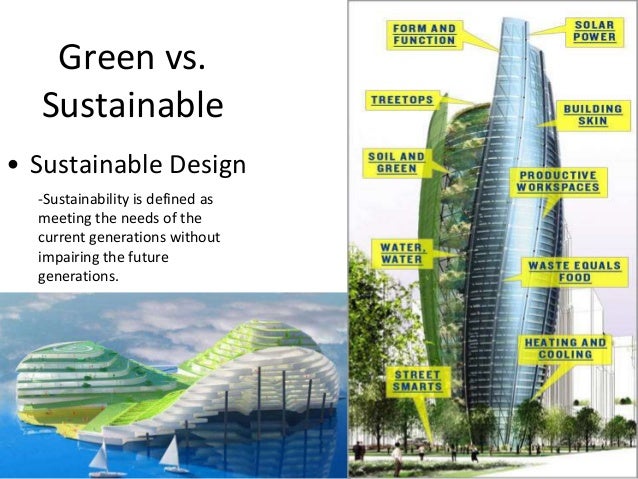 Green vs. Sustainable

• Sustainable Design

-Sustainability is defined as meeting the needs of the current generations without impairing the future generations.

FORM AND FUNCTION

SOLAR POWER

TREETOPS

BUILDING SKIN

SOIL AND GREEN

PRODUCTIVE WORKSPACES

WATER, WATER

WASTE EQUALS FOOD

HEATING AND COOLING

STREET SMARTS